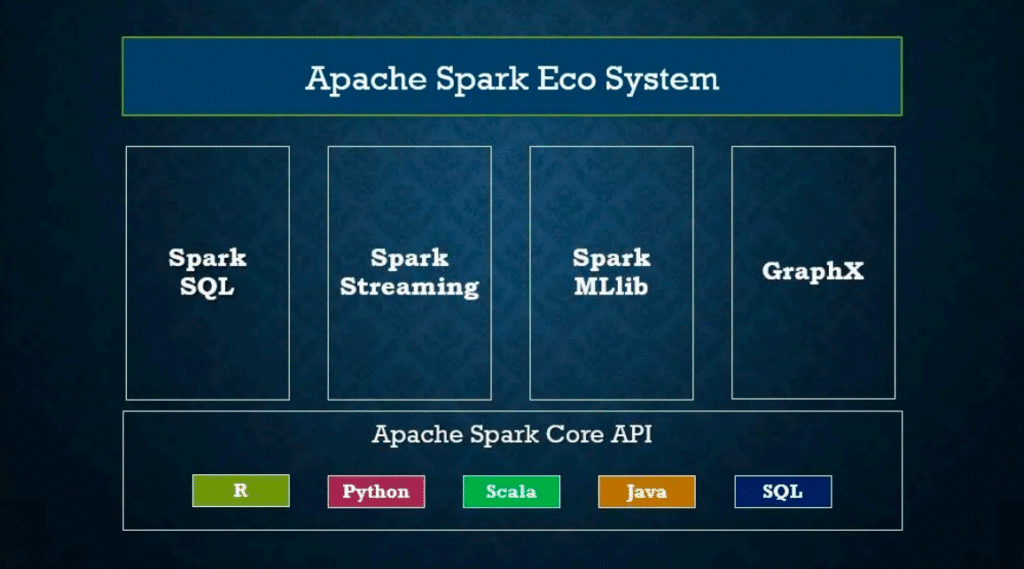 Apache Spark Eco System

Spark SQL

Spark Streaming

Spark MLlib

GraphX

Apache Spark Core API

R

Python

Scala

Java

SQL